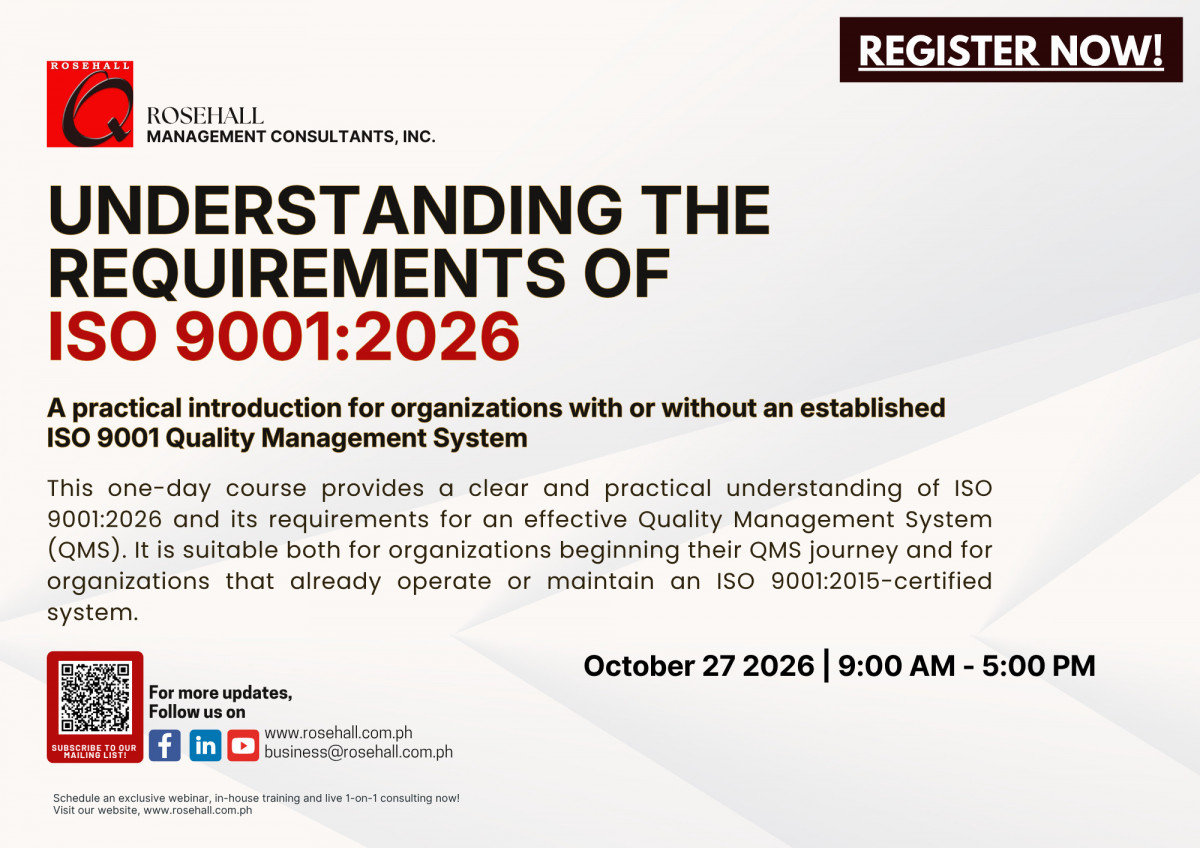 REGISTER NOW!

ROSEHALL

ROSEHALL
MANAGEMENT CONSULTANTS, INC.

UNDERSTANDING THE REQUIREMENTS OF ISO 9001:2026

A practical introduction for organizations with or without an established ISO 9001 Quality Management System

This one-day course provides a clear and practical understanding of ISO 9001:2026 and its requirements for an effective Quality Management System (QMS). It is suitable both for organizations beginning their QMS journey and for organizations that already operate or maintain an ISO 9001:2015-certified system.

October 27 2026 | 9:00 AM - 5:00 PM

SUBSCRIBE TO OUR MAILING LIST!

For more updates,
Follow us on

www.rosehall.com.ph
business@rosehall.com.ph

Schedule an exclusive webinar, in-house training and live 1-on-1 consulting now!
Visit our website, www.rosehall.com.ph